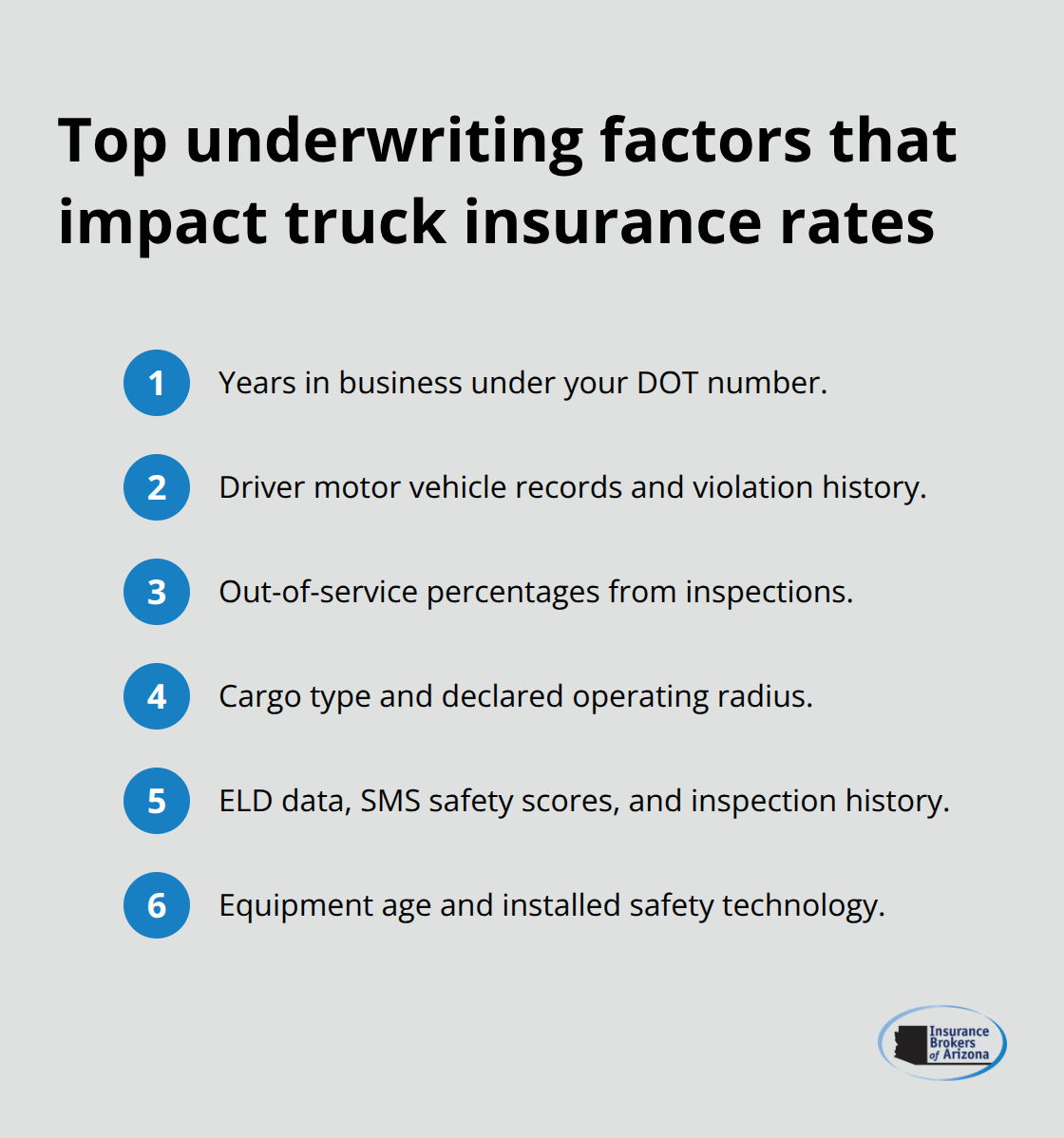 Top underwriting factors that impact truck insurance rates

1 Years in business under your DOT number.

2 Driver motor vehicle records and violation history.

3 Out-of-service percentages from inspections.

4 Cargo type and declared operating radius.

5 ELD data, SMS safety scores, and inspection history.

6 Equipment age and installed safety technology.

Insurance Brokers of Arizona